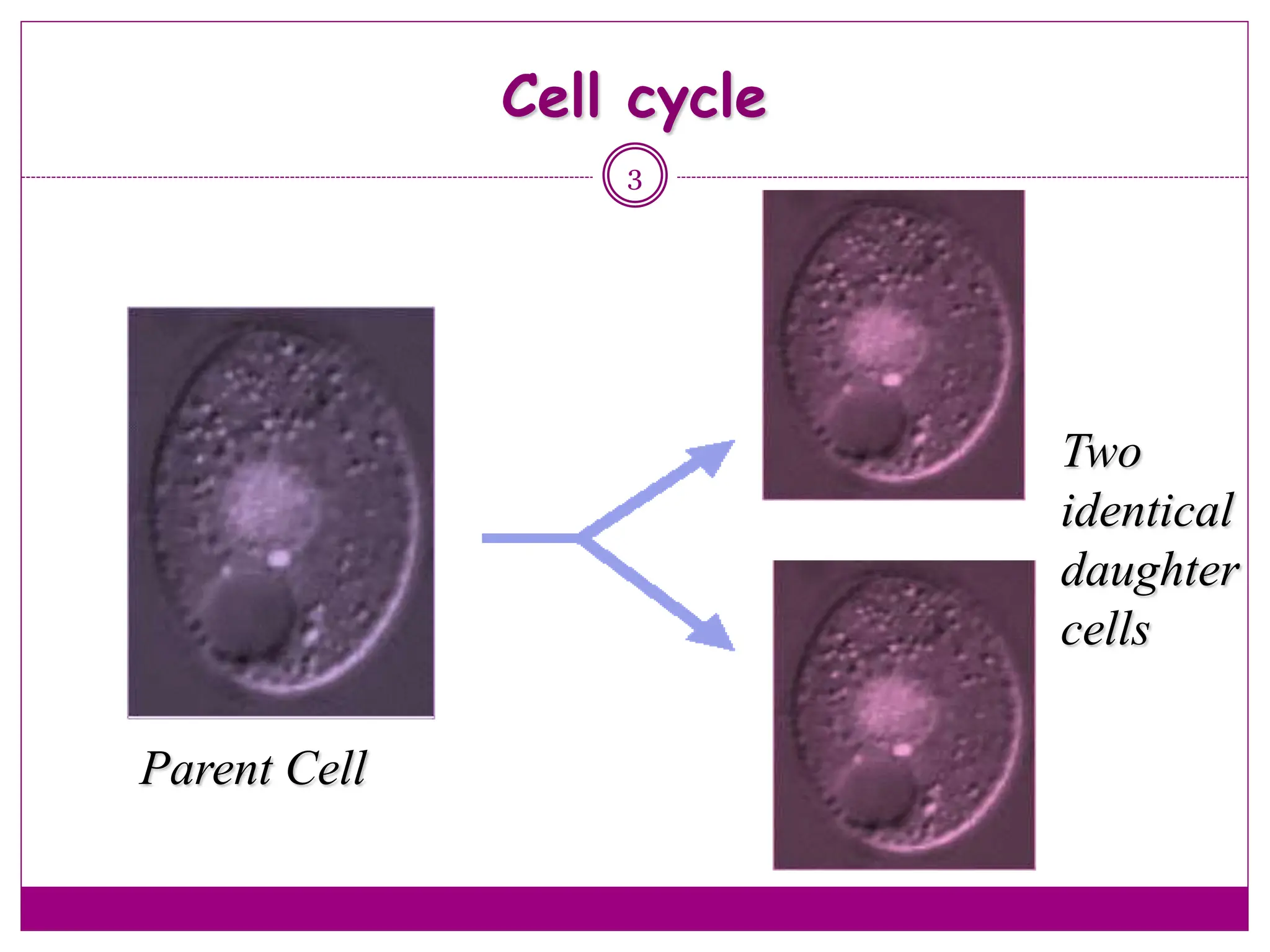 Cell cycle

3

Parent Cell

Two identical daughter cells